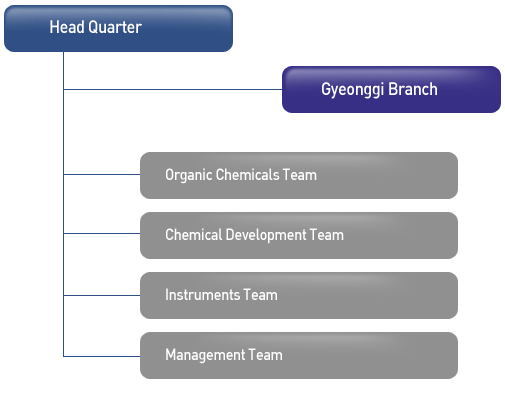 Head Quarter

Gyeonggi Branch

Organic Chemicals Team

Chemical Development Team

Instruments Team

Management Team